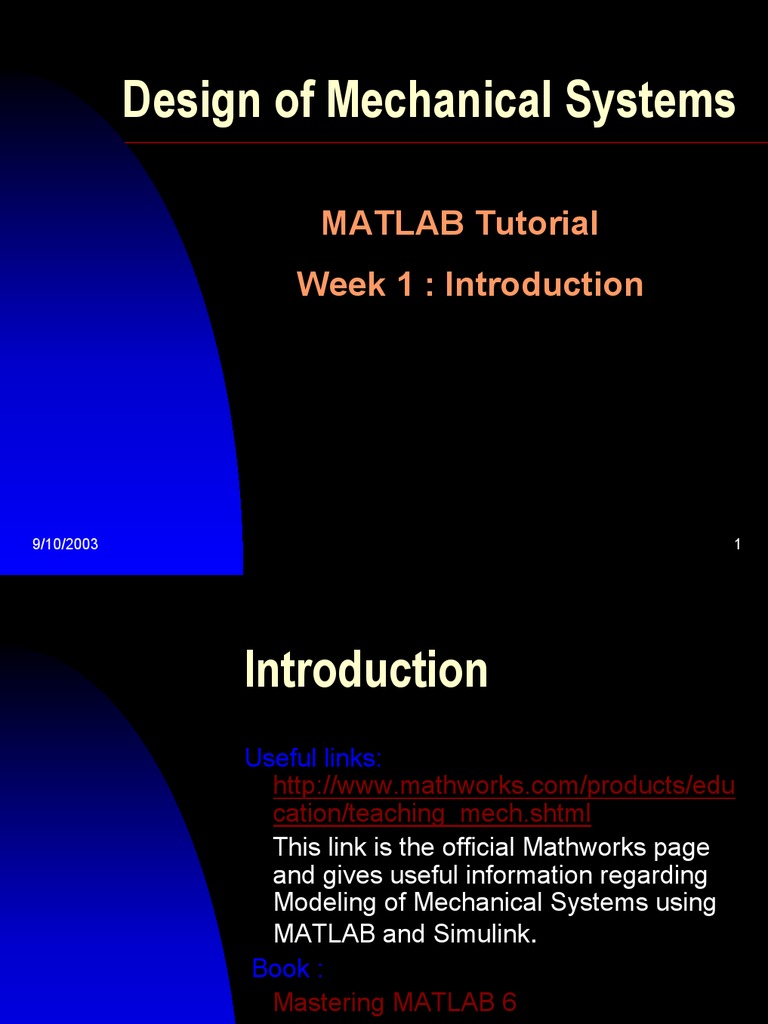 Design of Mechanical Systems

MATLAB Tutorial

Week 1 : Introduction

9/10/2003

1

Introduction

Useful links:

http://www.mathworks.com/products/education/teaching_mech.shtml

This link is the official Mathworks page and gives useful information regarding Modeling of Mechanical Systems using MATLAB and Simulink.

Book :

Mastering MATLAB 6